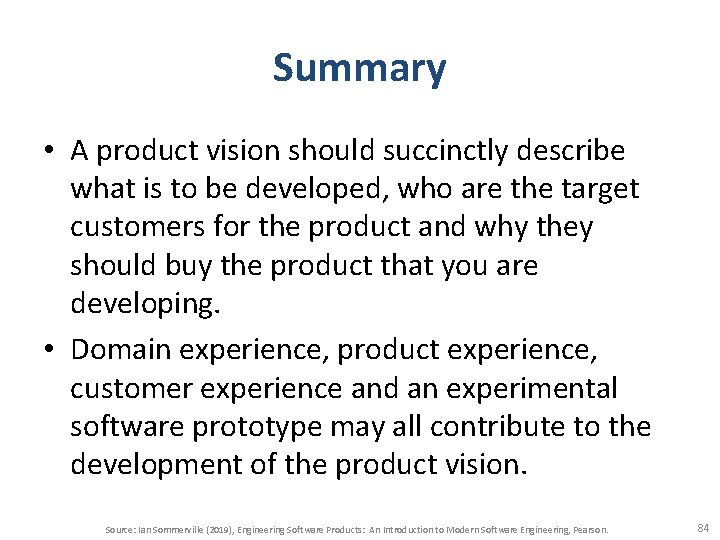 Summary

• A product vision should succinctly describe what is to be developed, who are the target customers for the product and why they should buy the product that you are developing.

• Domain experience, product experience, customer experience and an experimental software prototype may all contribute to the development of the product vision.

Source: Ian Sommerville (2019), Engineering Software Products: An Introduction to Modern Software Engineering, Pearson.

84